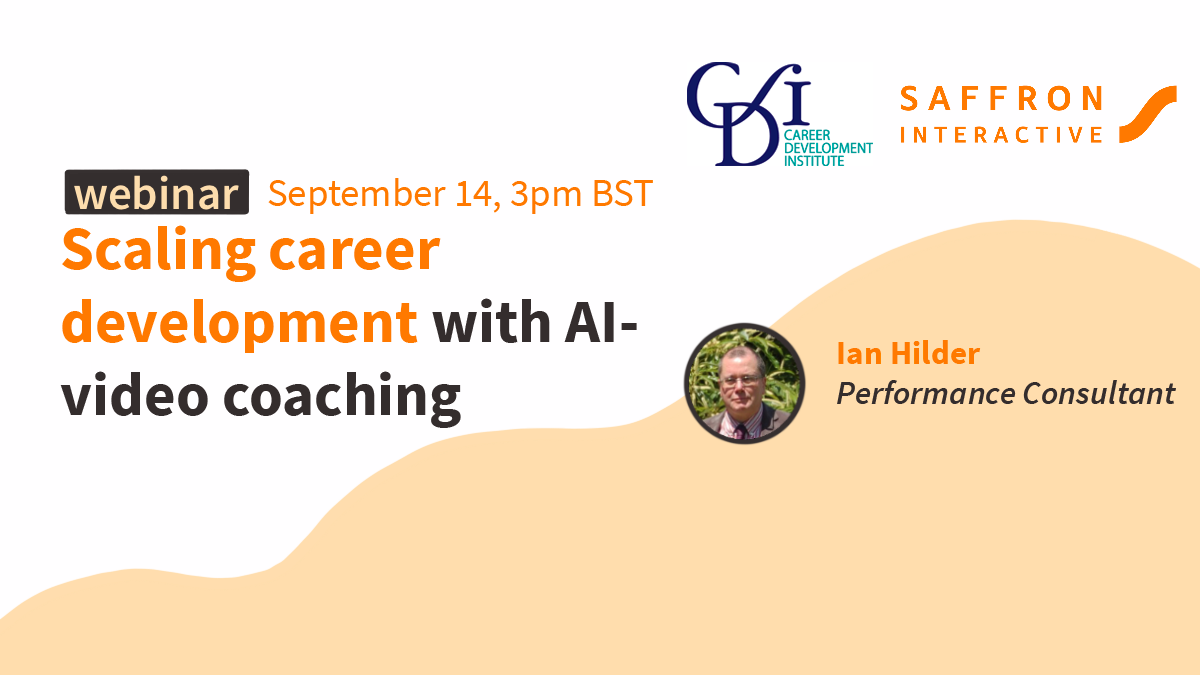 CDI
CAREER DEVELOPMENT INSTITUTE

SAFFRON INTERACTIVE

webinar September 14, 3pm BST

Scaling career development with AI-video coaching

Ian Hilder
Performance Consultant